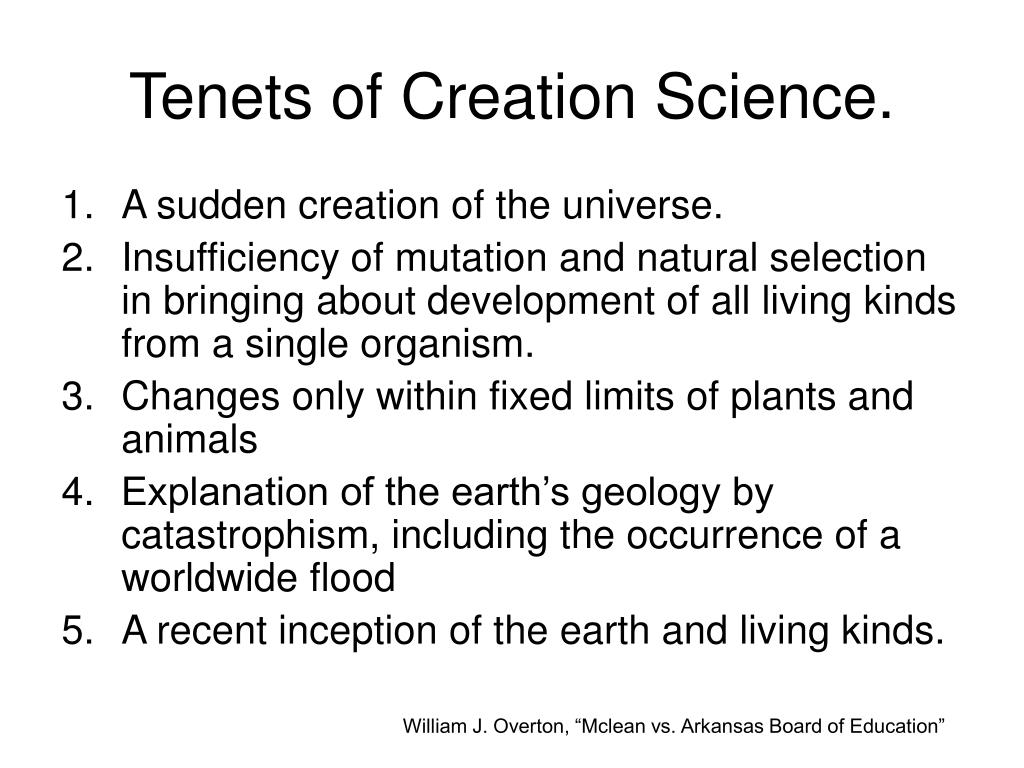 Tenets of Creation Science.

1. A sudden creation of the universe.
2. Insufficiency of mutation and natural selection in bringing about development of all living kinds from a single organism.
3. Changes only within fixed limits of plants and animals
4. Explanation of the earth’s geology by catastrophism, including the occurrence of a worldwide flood
5. A recent inception of the earth and living kinds.

William J. Overton, “Mclean vs. Arkansas Board of Education”